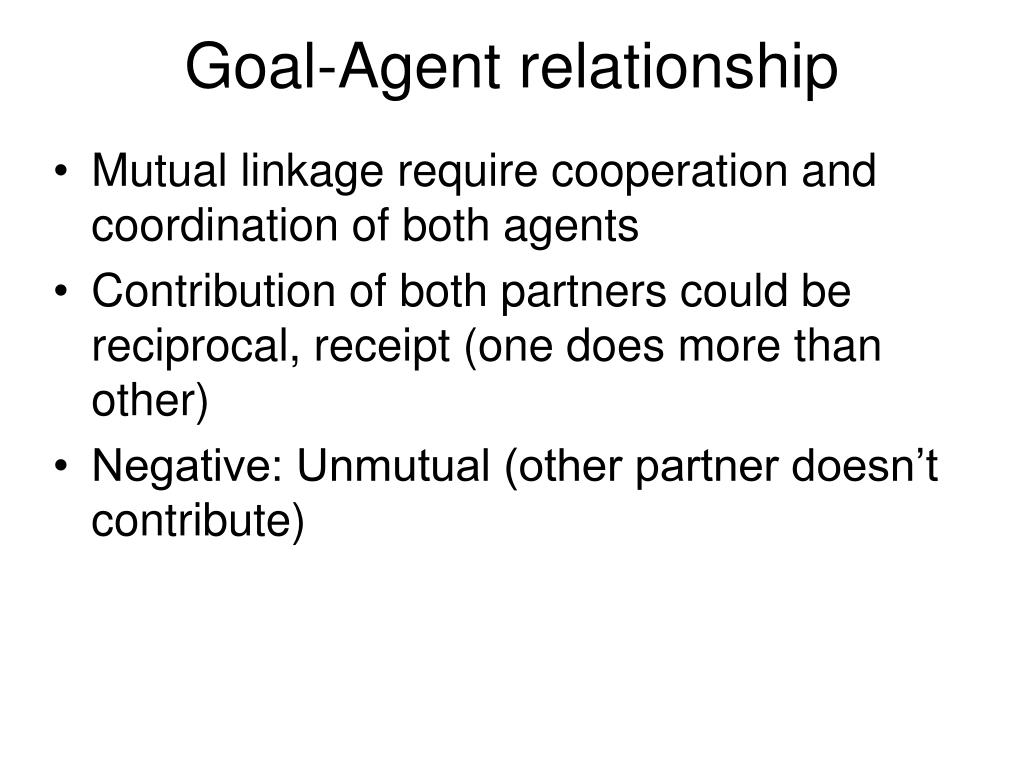 Goal-Agent relationship

• Mutual linkage require cooperation and coordination of both agents
• Contribution of both partners could be reciprocal, receipt (one does more than other)
• Negative: Unmutual (other partner doesn’t contribute)